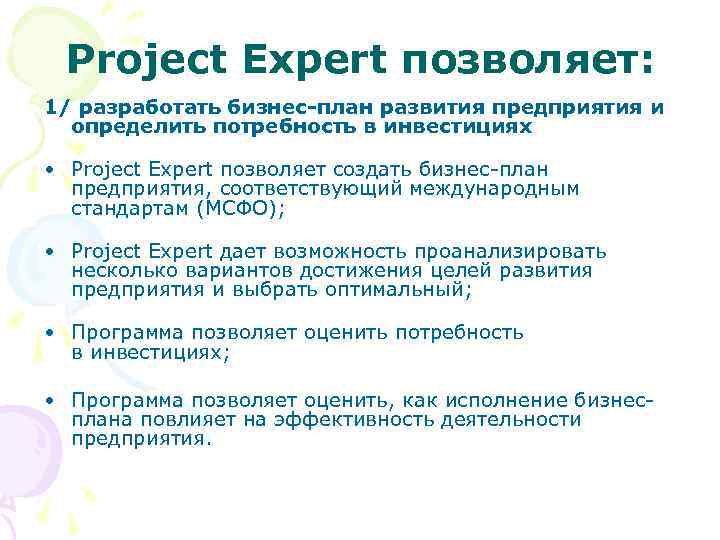 Project Expert позволяет:

1/ разработать бизнес-план развития предприятия и определить потребность в инвестициях

• Project Expert позволяет создать бизнес-план предприятия, соответствующий международным стандартам (МСФО);

• Project Expert дает возможность проанализировать несколько вариантов достижения целей развития предприятия и выбрать оптимальный;

• Программа позволяет оценить потребность в инвестициях;

• Программа позволяет оценить, как исполнение бизнес-плана повлияет на эффективность деятельности предприятия.